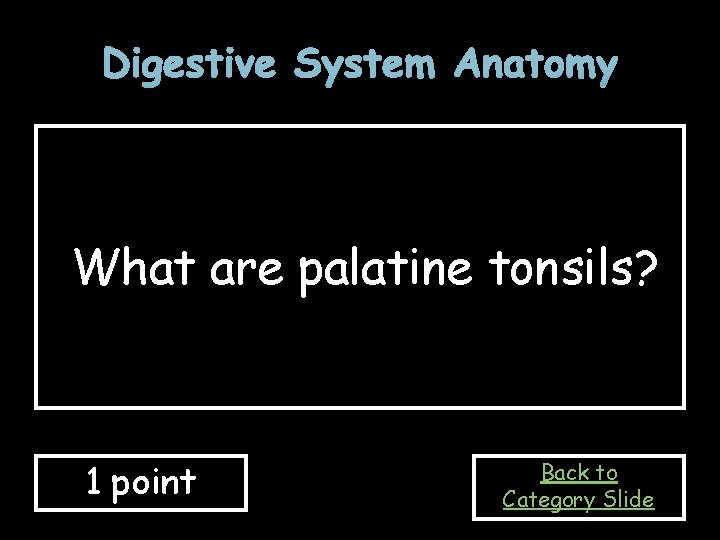 Digestive System Anatomy

What are palatine tonsils?

1 point

Back to Category Slide